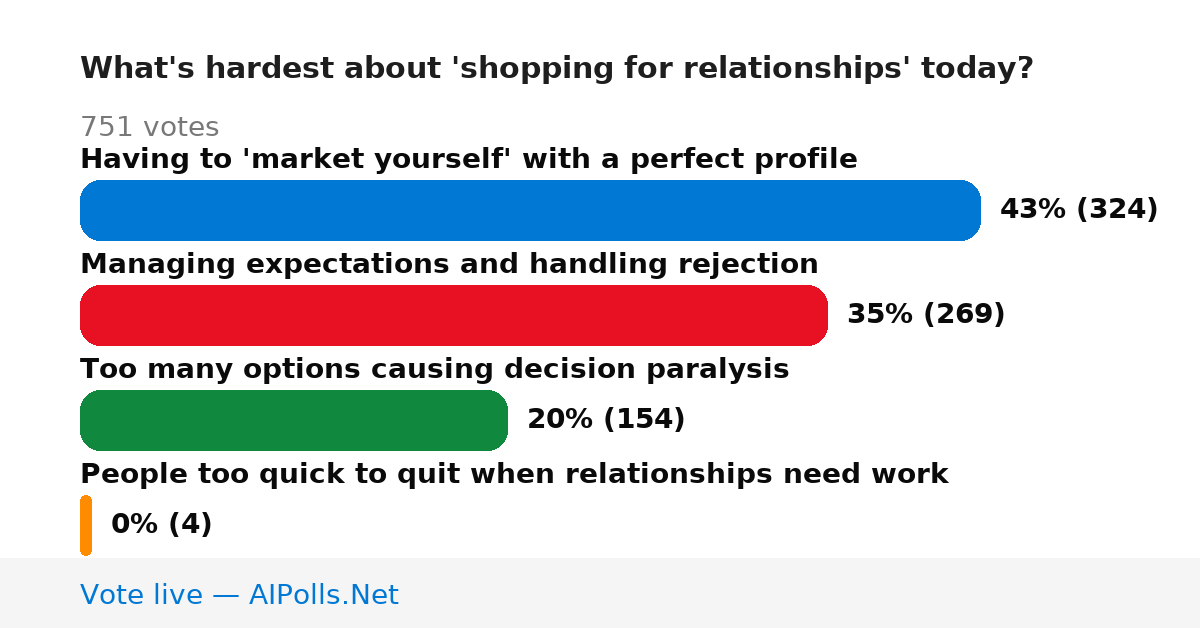 What's hardest about 'shopping for relationships' today?

751 votes

Having to 'market yourself' with a perfect profile

43% (324)

Managing expectations and handling rejection

35% (269)

Too many options causing decision paralysis

20% (154)

People too quick to quit when relationships need work

0% (4)

Vote live — AIPolls.Net